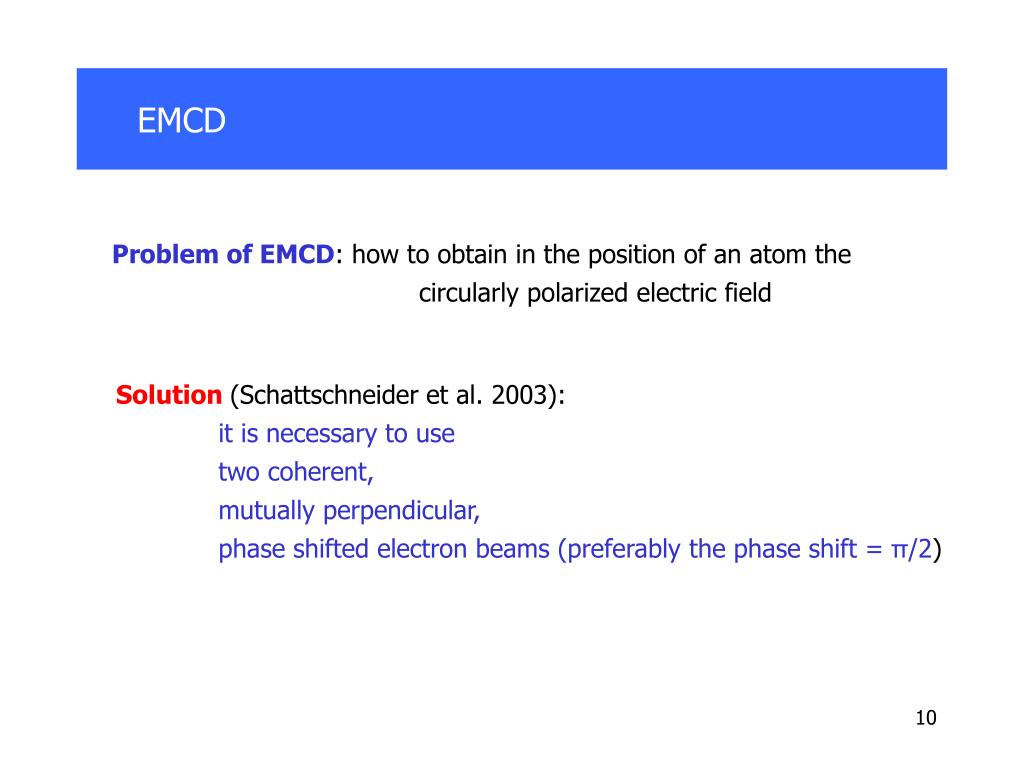 EMCD

Problem of EMCD: how to obtain in the position of an atom the circularly polarized electric field

Solution (Schattschneider et al. 2003):
it is necessary to use
two coherent,
mutually perpendicular,
phase shifted electron beams (preferably the phase shift = $\pi/2$)

10